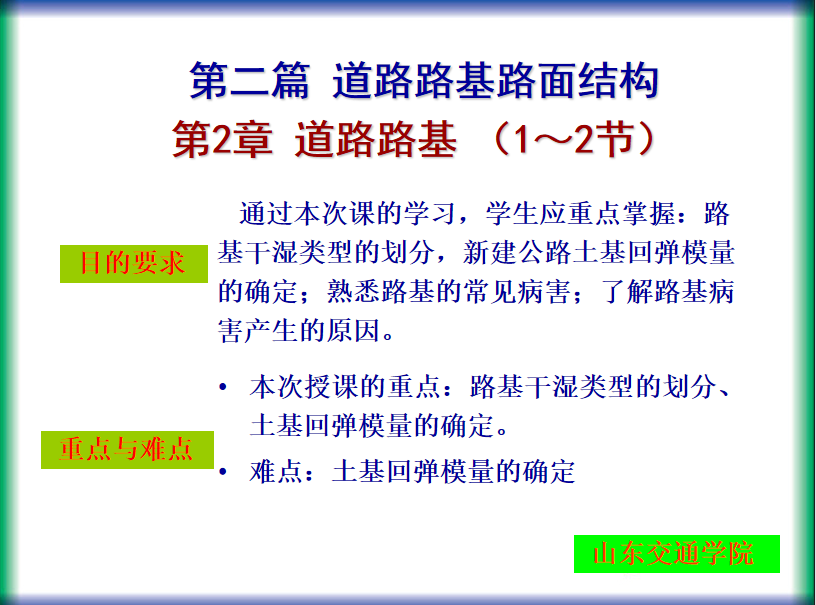 第二篇 道路路基路面结构

第2章 道路路基 （1～2节）

目的要求

通过本次课的学习，学生应重点掌握：路基干湿类型的划分，新建公路土基回弹模量的确定；熟悉路基的常见病害；了解路基病害产生的原因。

重点与难点

• 本次授课的重点：路基干湿类型的划分、土基回弹模量的确定。

• 难点：土基回弹模量的确定

山东交通学院